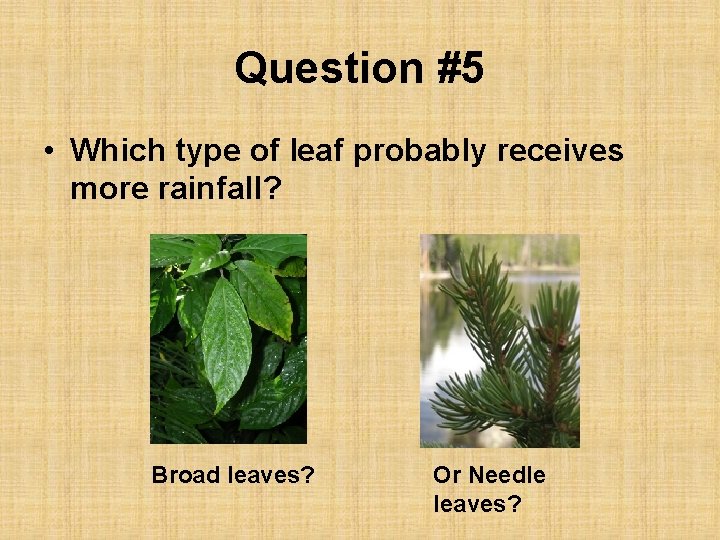 Question #5

• Which type of leaf probably receives more rainfall?

Broad leaves?

Or Needle leaves?